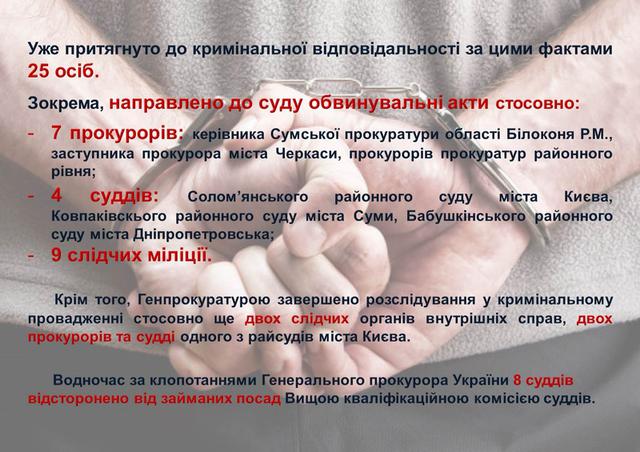 Уже притягнуто до кримінальної відповідальності за цими фактами 25 осіб.

Зокрема, направлено до суду обвинувальні акти стосовно:

- 7 прокурорів: керівника Сумської прокуратури області Білоконя Р.М., заступника прокурора міста Черкаси, прокурорів прокуратур районного рівня;
- 4 суддів: Солом’янського районного суду міста Києва, Ковпаківського районного суду міста Суми, Бабушкінського районного суду міста Дніпропетровська;
- 9 слідчих міліції.

Крім того, Генпрокуратурою завершено розслідування у кримінальному провадженні стосовно ще двох слідчих органів внутрішніх справ, двох прокурорів та судді одного з райсудів міста Києва.

Водночас за клопотаннями Генерального прокурора України 8 суддів відсторонено від займаних посад Вищою кваліфікаційною комісією суддів.